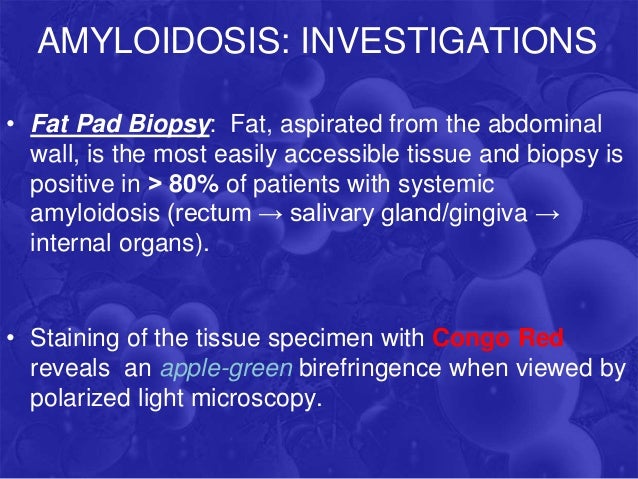 AMYLOIDOSIS: INVESTIGATIONS

• Fat Pad Biopsy: Fat, aspirated from the abdominal wall, is the most easily accessible tissue and biopsy is positive in > 80% of patients with systemic amyloidosis (rectum → salivary gland/gingiva → internal organs).

• Staining of the tissue specimen with Congo Red reveals an apple-green birefringence when viewed by polarized light microscopy.